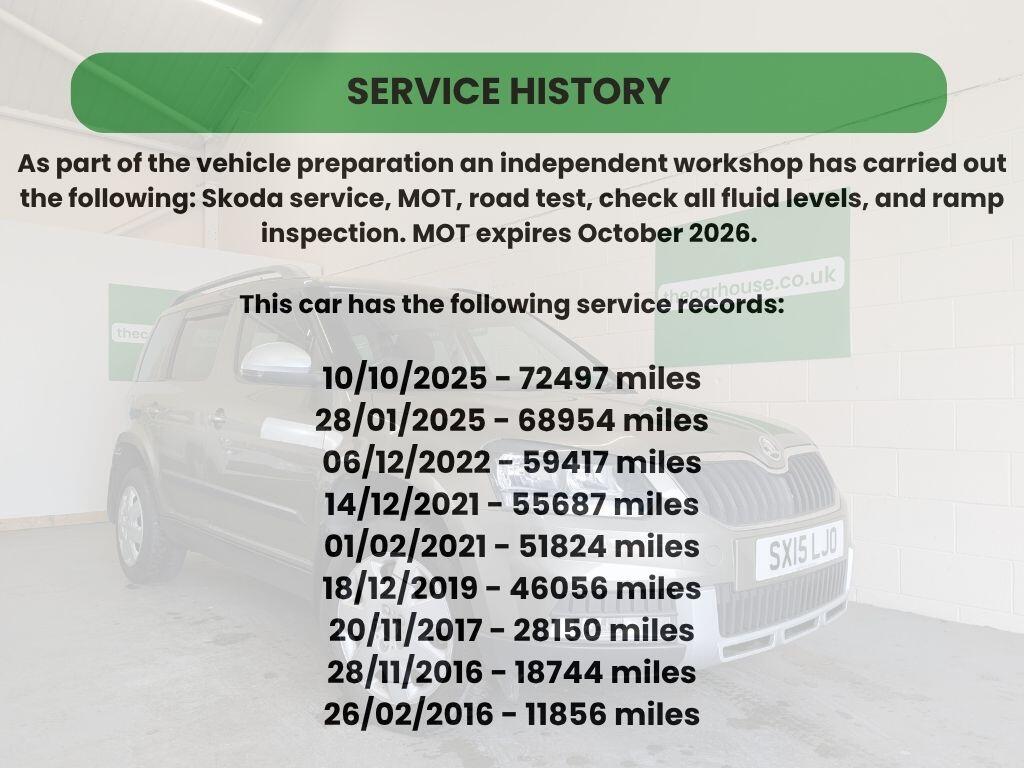 SERVICE HISTORY

As part of the vehicle preparation an independent workshop has carried out the following: Skoda service, MOT, road test, check all fluid levels, and ramp inspection. MOT expires October 2026.

This car has the following service records:

10/10/2025 - 72497 miles
28/01/2025 - 68954 miles
06/12/2022 - 59417 miles
14/12/2021 - 55687 miles
01/02/2021 - 51824 miles
18/12/2019 - 46056 miles
20/11/2017 - 28150 miles
28/11/2016 - 18744 miles
26/02/2016 - 11856 miles

thecarhouse.co.uk

thec

SX15 LJO